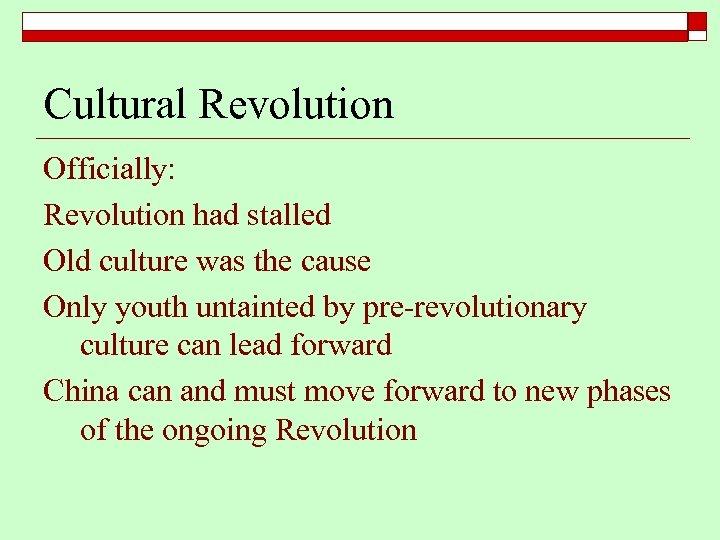 Cultural Revolution

Officially:

Revolution had stalled

Old culture was the cause

Only youth untainted by pre-revolutionary culture can lead forward

China can and must move forward to new phases of the ongoing Revolution